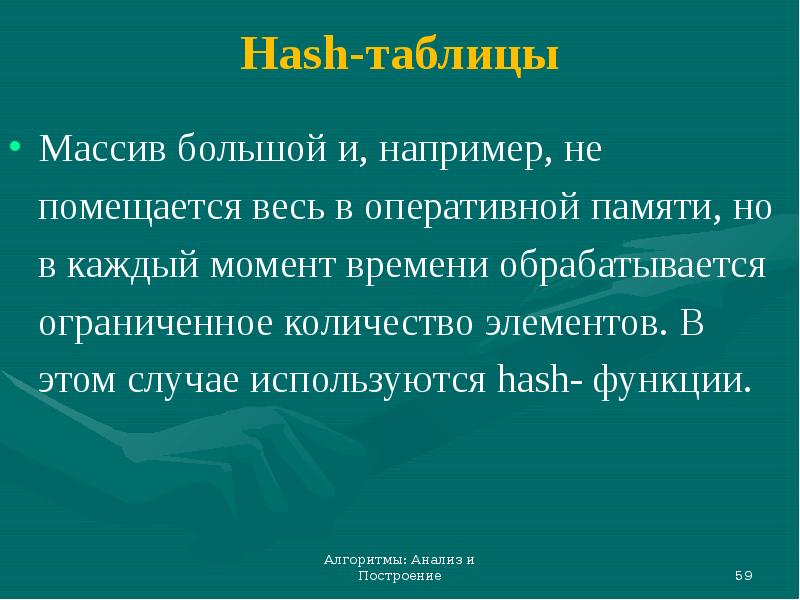 Hash-таблицы

• Массив большой и, например, не помещается весь в оперативной памяти, но в каждый момент времени обрабатывается ограниченное количество элементов. В этом случае используются hash- функции.

Алгоритмы: Анализ и Построение

59